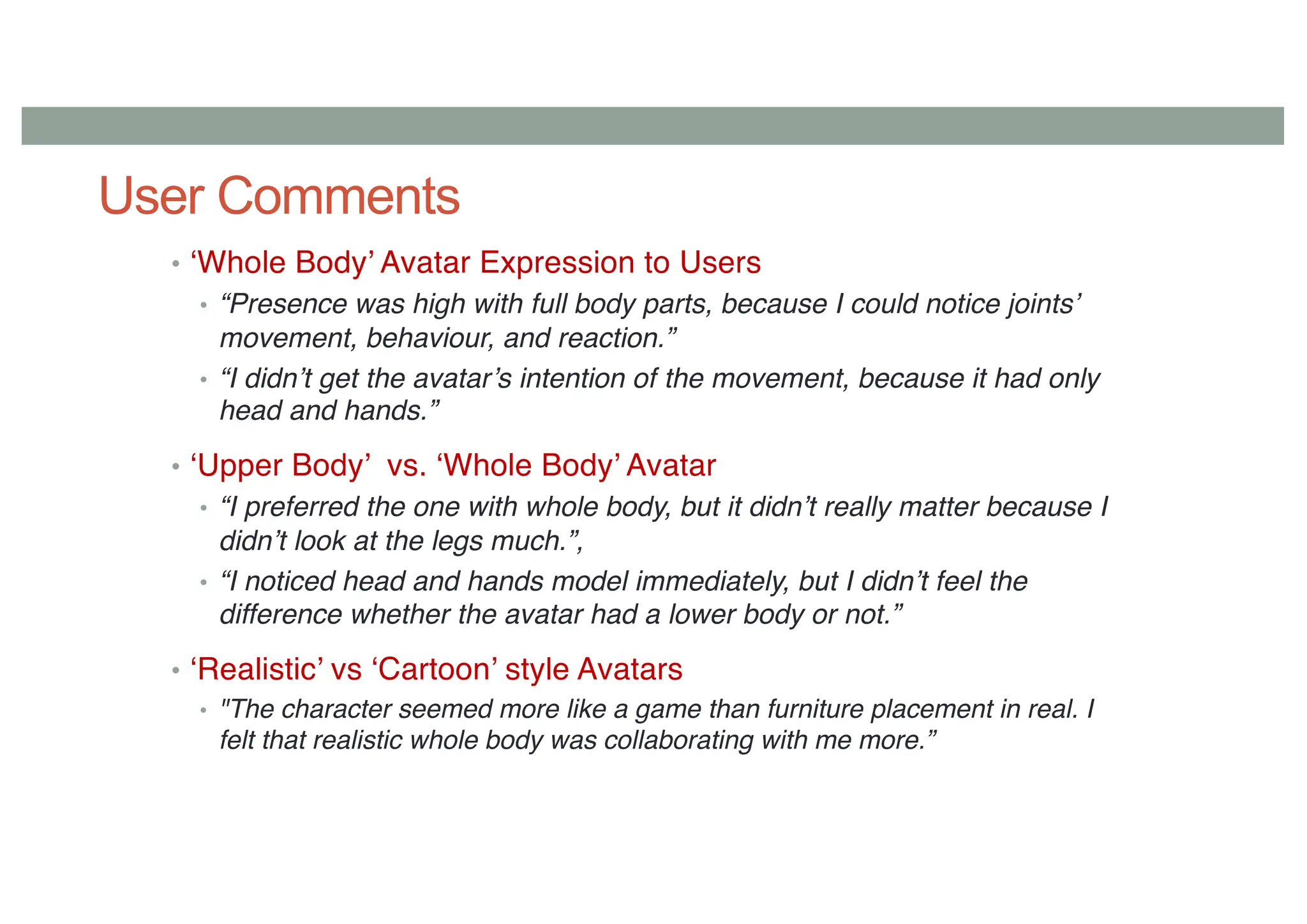 User Comments

• ‘Whole Body’ Avatar Expression to Users
  • “Presence was high with full body parts, because I could notice joints’ movement, behaviour, and reaction.”
  • “I didn’t get the avatar’s intention of the movement, because it had only head and hands.”

• ‘Upper Body’ vs. ‘Whole Body’ Avatar
  • “I preferred the one with whole body, but it didn’t really matter because I didn’t look at the legs much.”,
  • “I noticed head and hands model immediately, but I didn’t feel the difference whether the avatar had a lower body or not.”

• ‘Realistic’ vs ‘Cartoon’ style Avatars
  • "The character seemed more like a game than furniture placement in real. I felt that realistic whole body was collaborating with me more.”